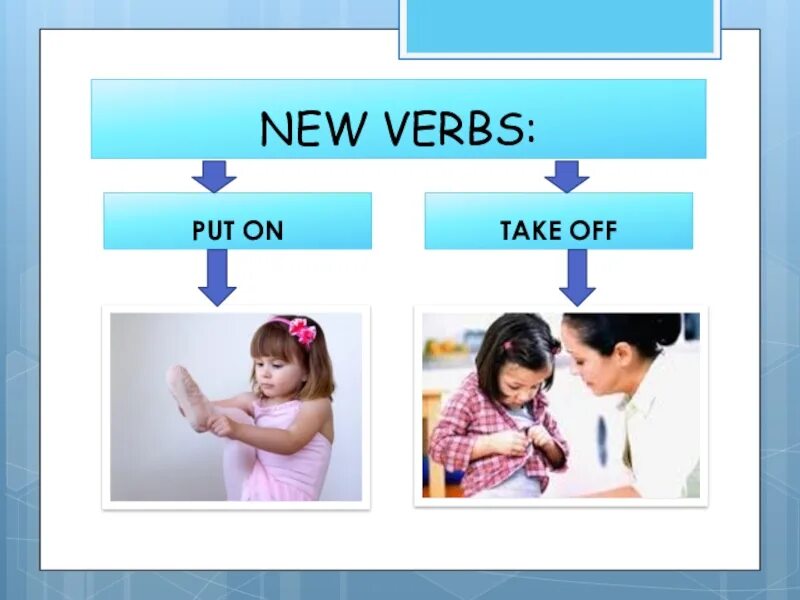 NEW VERBS:

PUT ON

TAKE OFF